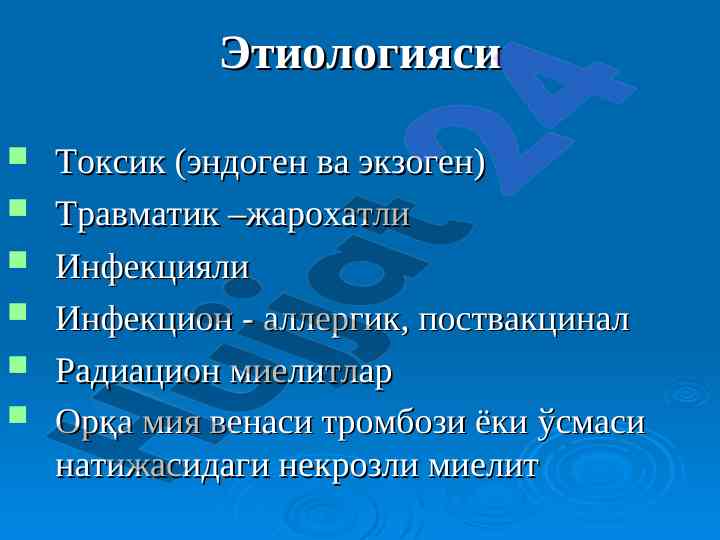 Этиологияси

Токсик (эндоген ва экзоген)

Травматик –жарохатли

Инфекцияли

Инфекцион - аллергик, поствакцинал

Радиацион миелитлар

Орқа мия венаси тромбози ёки ўсмаси натижасидаги некрозли миелит

Hujjat24